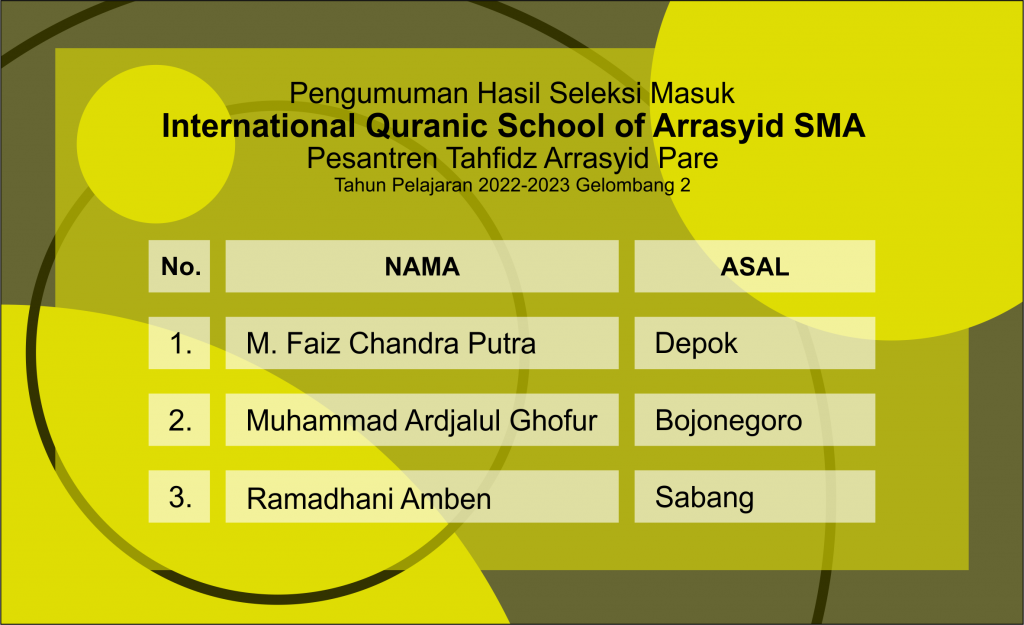 Pengumuman Hasil Seleksi Masuk
International Quranic School of Arrasyid SMA
Pesantren Tahfidz Arrasyid Pare
Tahun Pelajaran 2022-2023 Gelombang 2

| No. | NAMA | ASAL |
|---|---|---|
| 1. | M. Faiz Chandra Putra | Depok |
| 2. | Muhammad Ardjalul Ghofur | Bojonegoro |
| 3. | Ramadhani Amben | Sabang |